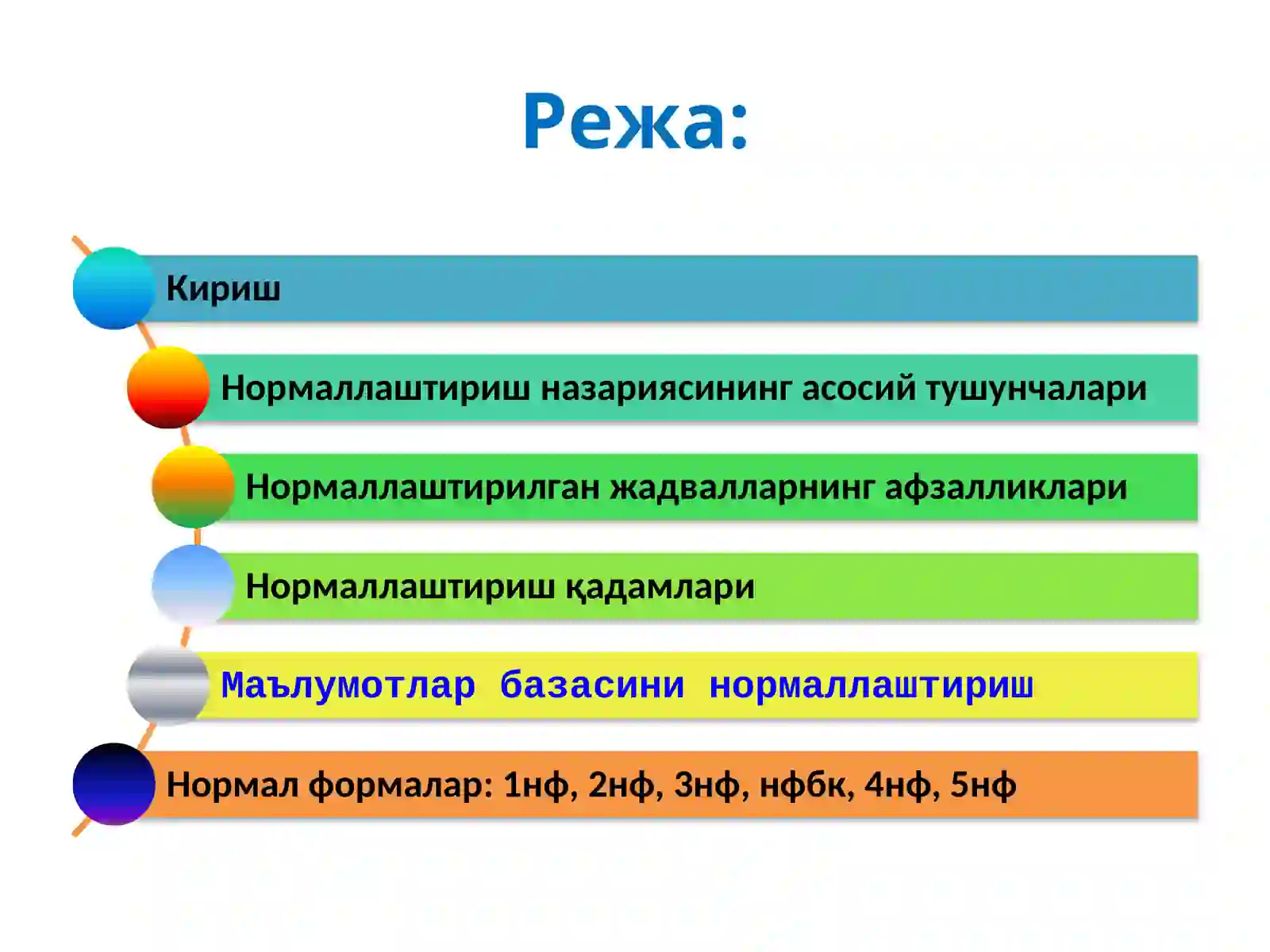 Режа:

Кириш

Нормаллаштириш назариясининг асосий тушунчалари

Нормаллаштирилган жадвалларнинг афзалликлари

Нормаллаштириш қадамлари

Маълумотлар базасини нормаллаштириш

Нормал формалар: 1нф, 2нф, 3нф, нфбк, 4нф, 5нф